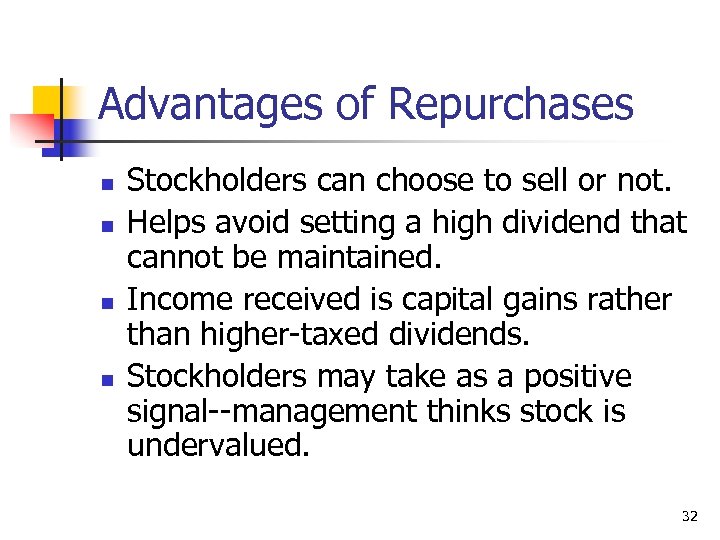 Advantages of Repurchases

- Stockholders can choose to sell or not.
- Helps avoid setting a high dividend that cannot be maintained.
- Income received is capital gains rather than higher-taxed dividends.
- Stockholders may take as a positive signal--management thinks stock is undervalued.

32